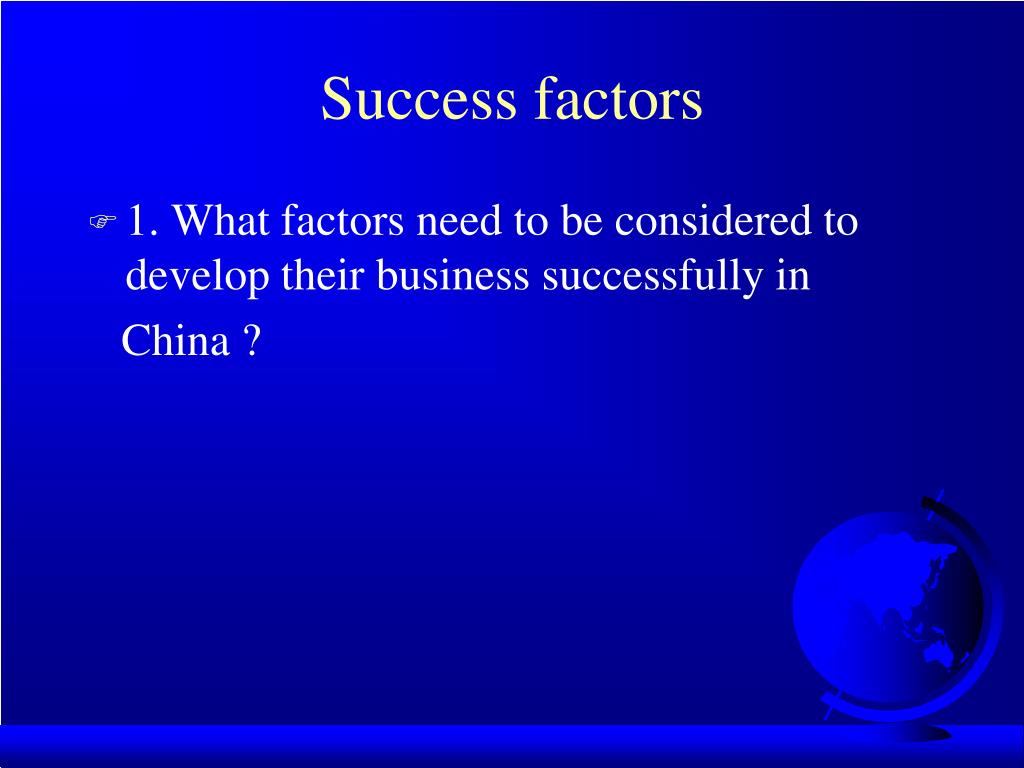 Success factors

1. What factors need to be considered to develop their business successfully in China ?